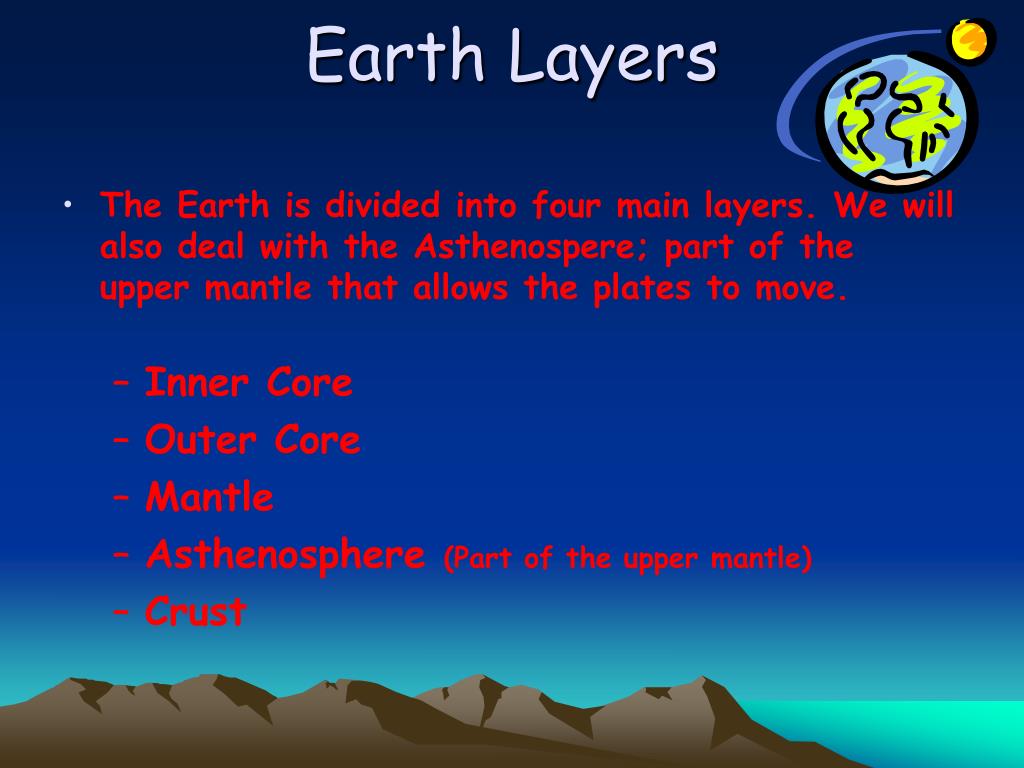 Earth Layers

• The Earth is divided into four main layers. We will also deal with the Asthenospere; part of the upper mantle that allows the plates to move.

– Inner Core
– Outer Core
– Mantle
– Asthenosphere (Part of the upper mantle)
– Crust